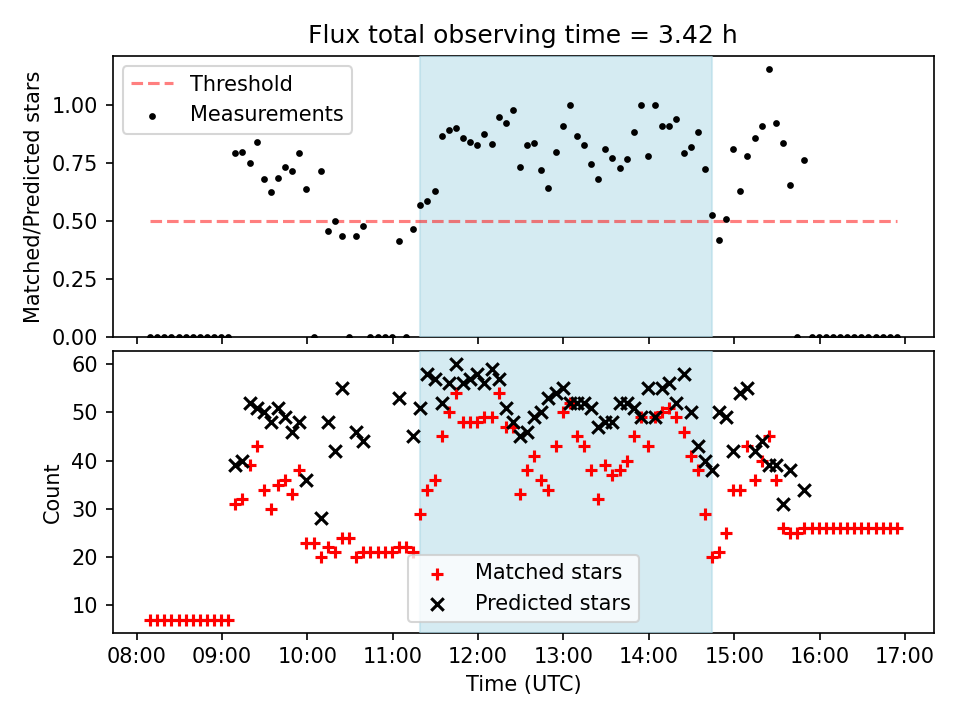 Flux total observing time = 3.42 h

Threshold
Measurements

Matched/Predicted stars

1.00
0.75
0.50
0.25
0.00

Count

60
50
40
30
20
10

Matched stars
Predicted stars

08:00 09:00 10:00 11:00 12:00 13:00 14:00 15:00 16:00 17:00

Time (UTC)